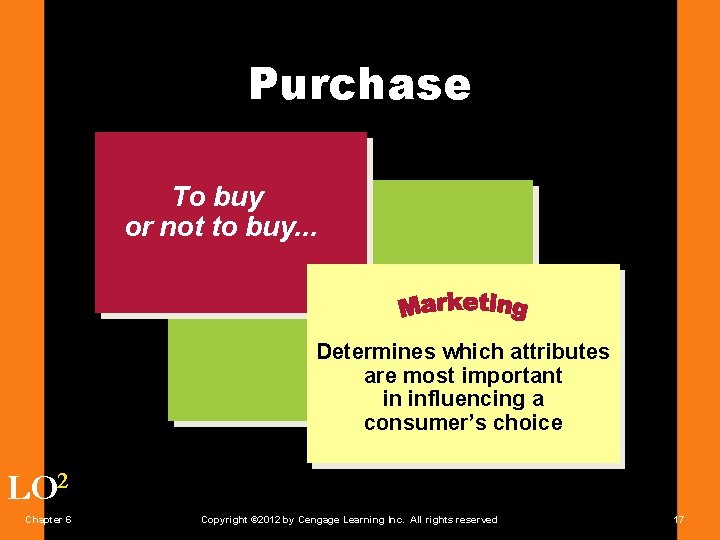 Purchase

To buy or not to buy...

Marketing

Determines which attributes are most important in influencing a consumer's choice

LO$^{2}$

Chapter 6

Copyright ©2012 by Cengage Learning Inc. All rights reserved

17